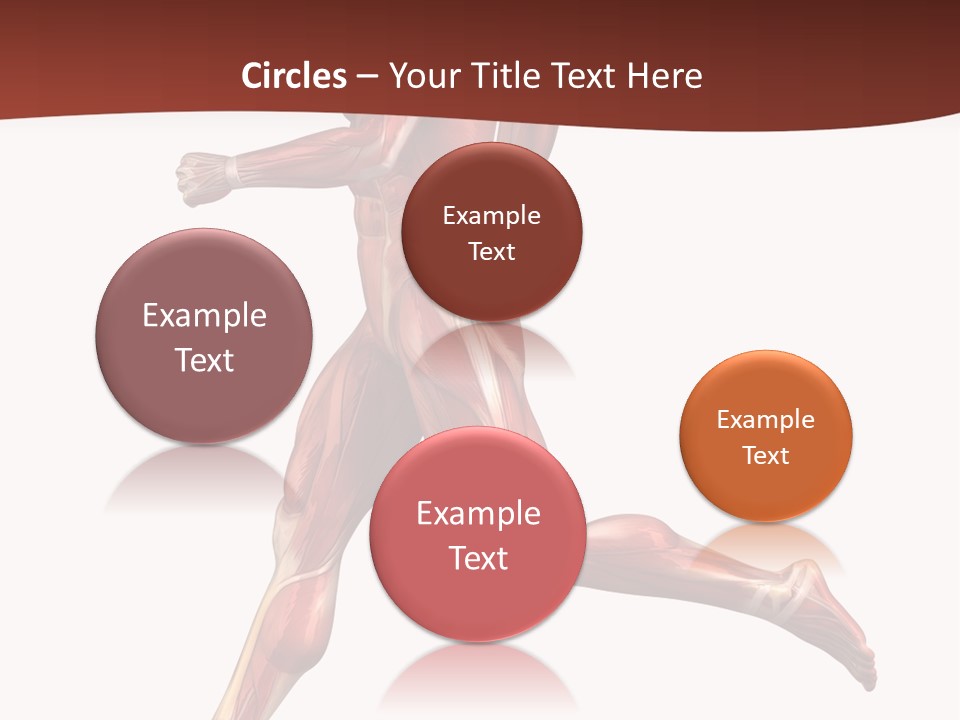 Circles – Your Title Text Here

Example Text

Example Text

Example Text

Example Text